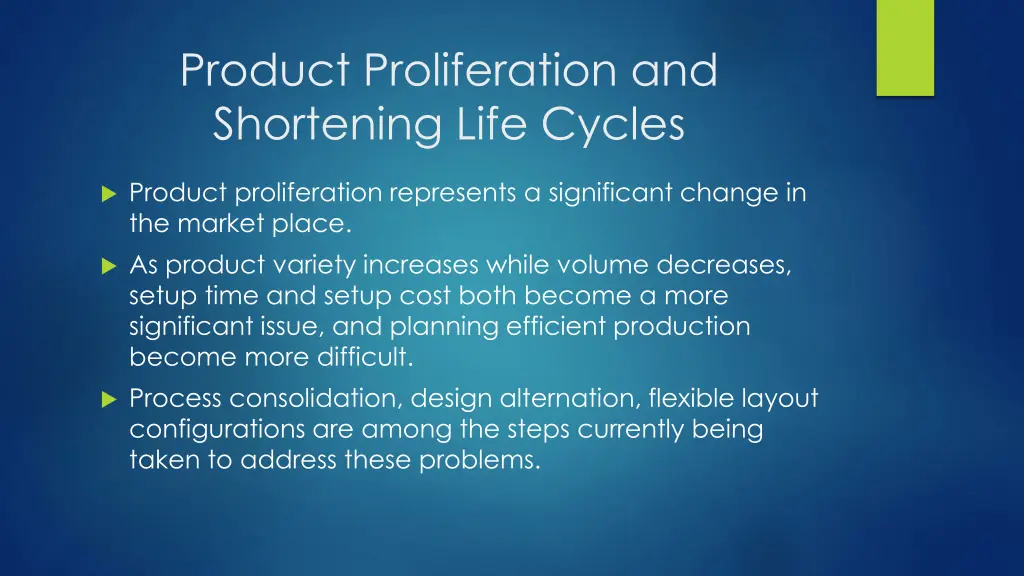 Product Proliferation and Shortening Life Cycles

Product proliferation represents a significant change in the market place.

As product variety increases while volume decreases, setup time and setup cost both become a more significant issue, and planning efficient production become more difficult.

Process consolidation, design alternation, flexible layout configurations are among the steps currently being taken to address these problems.